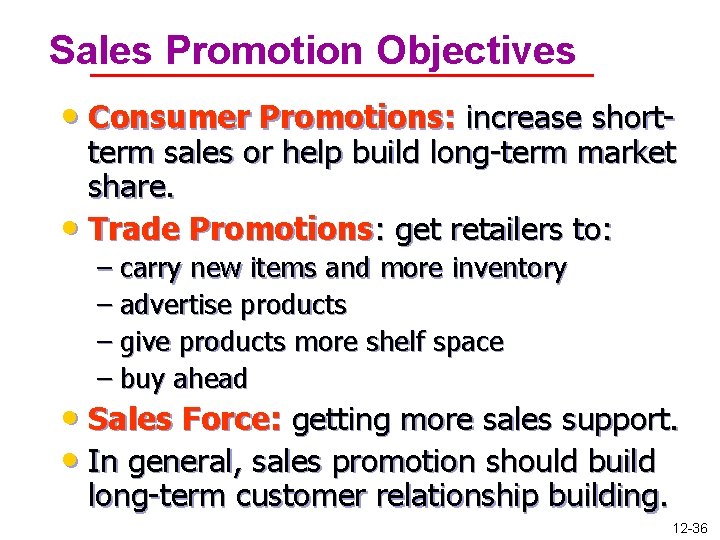 Sales Promotion Objectives

• Consumer Promotions: increase short-term sales or help build long-term market share.
• Trade Promotions: get retailers to:
– carry new items and more inventory
– advertise products
– give products more shelf space
– buy ahead
• Sales Force: getting more sales support.
• In general, sales promotion should build long-term customer relationship building.

12-36